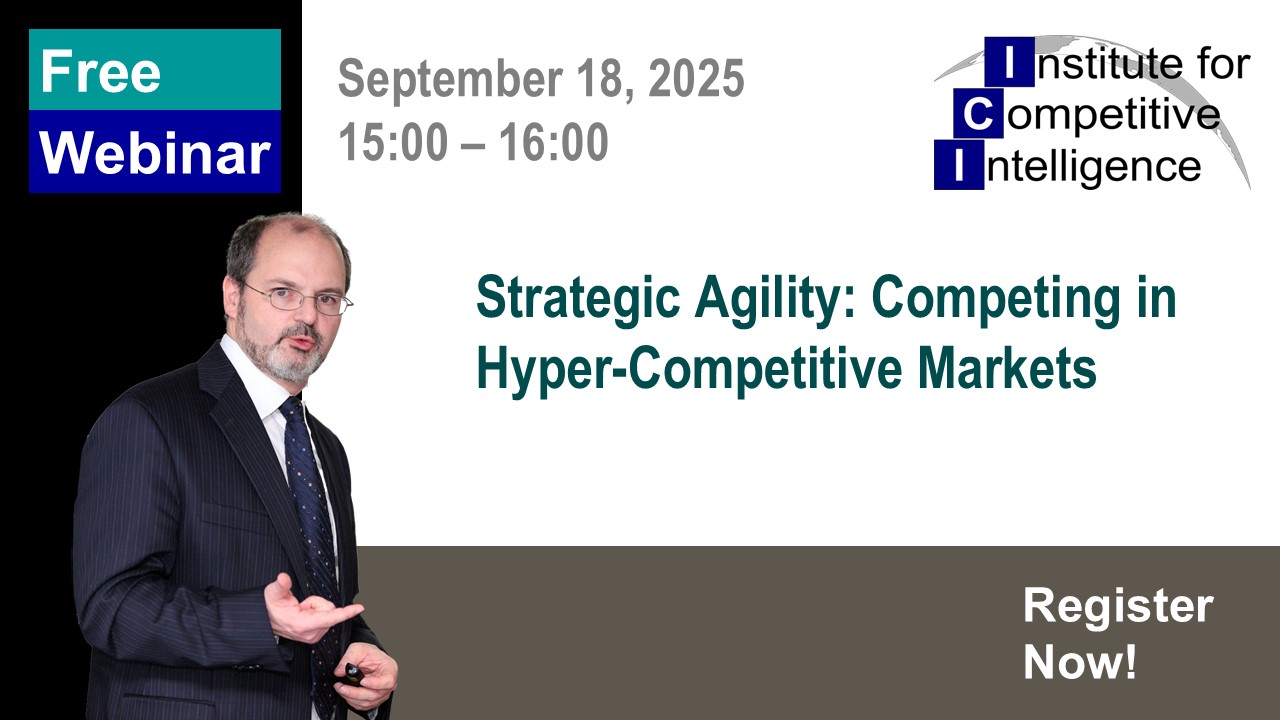 Free
Webinar

September 18, 2025
15:00 – 16:00

Institute for
Competitive
Intelligence

Strategic Agility: Competing in Hyper-Competitive Markets

Register Now!